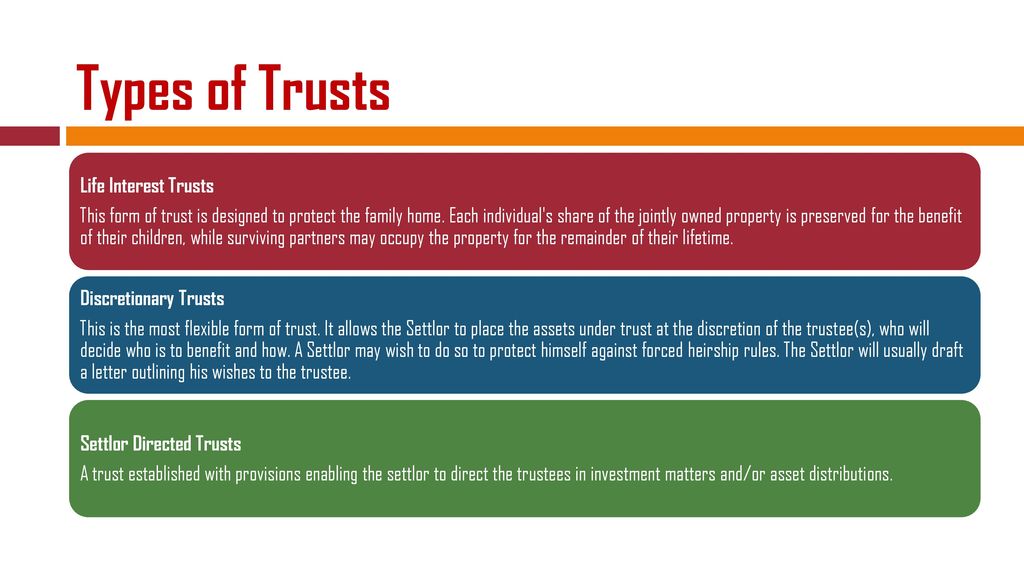 Types of Trusts

Life Interest Trusts

This form of trust is designed to protect the family home. Each individual's share of the jointly owned property is preserved for the benefit of their children, while surviving partners may occupy the property for the remainder of their lifetime.

Discretionary Trusts

This is the most flexible form of trust. It allows the Settlor to place the assets under trust at the discretion of the trustee(s), who will decide who is to benefit and how. A Settlor may wish to do so to protect himself against forced heirship rules. The Settlor will usually draft a letter outlining his wishes to the trustee.

Settlor Directed Trusts

A trust established with provisions enabling the settlor to direct the trustees in investment matters and/or asset distributions.